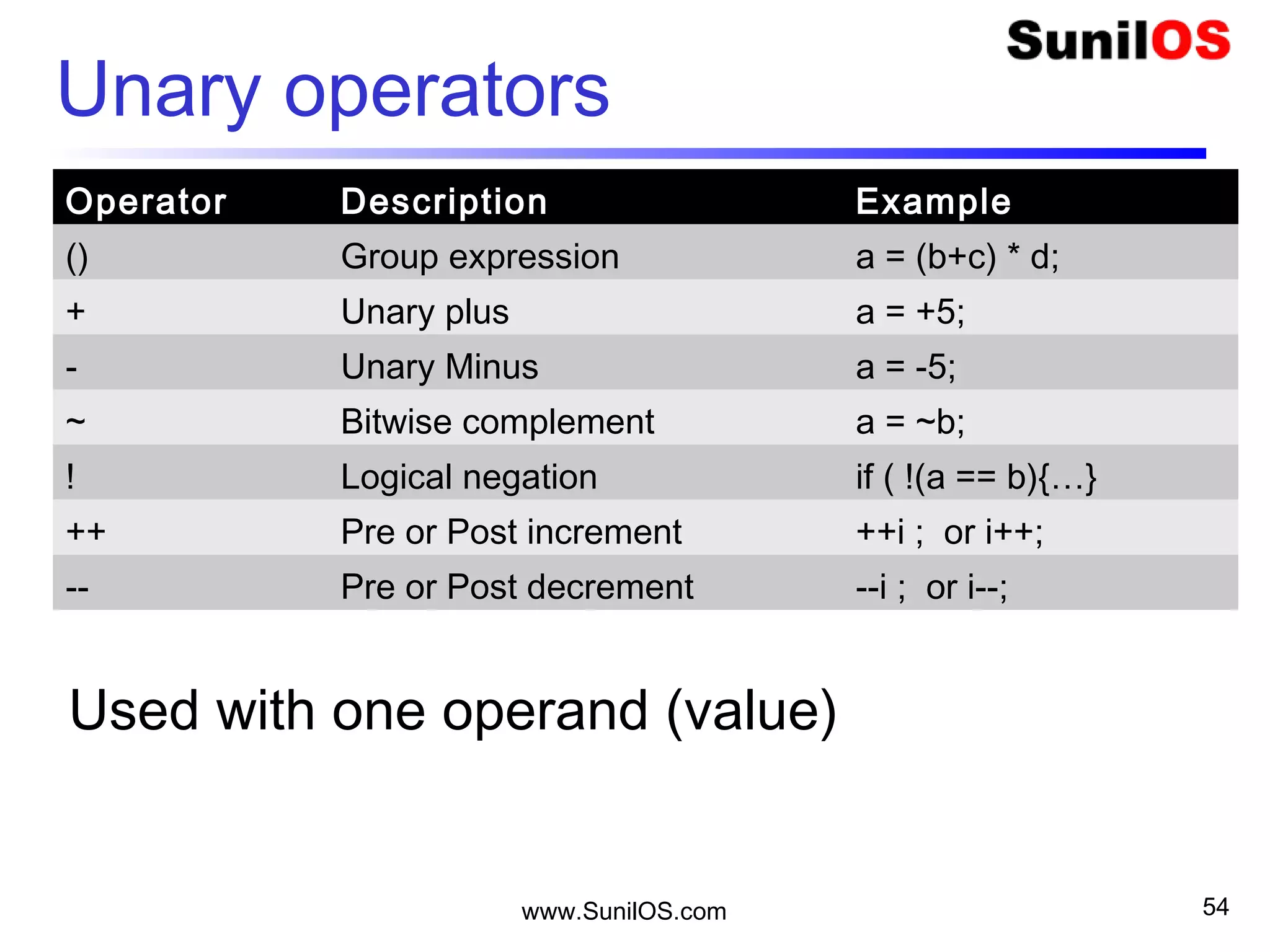 SunilOS

Unary operators

| Operator | Description | Example |
|---|---|---|
| () | Group expression | a = (b+c) * d; |
| + | Unary plus | a = +5; |
| - | Unary Minus | a = -5; |
| ~ | Bitwise complement | a = ~b; |
| ! | Logical negation | if ( !(a == b){…} |
| ++ | Pre or Post increment | ++i ;  or i++; |
| -- | Pre or Post decrement | --i ;  or i--; |

Used with one operand (value)

www.SunilOS.com

54